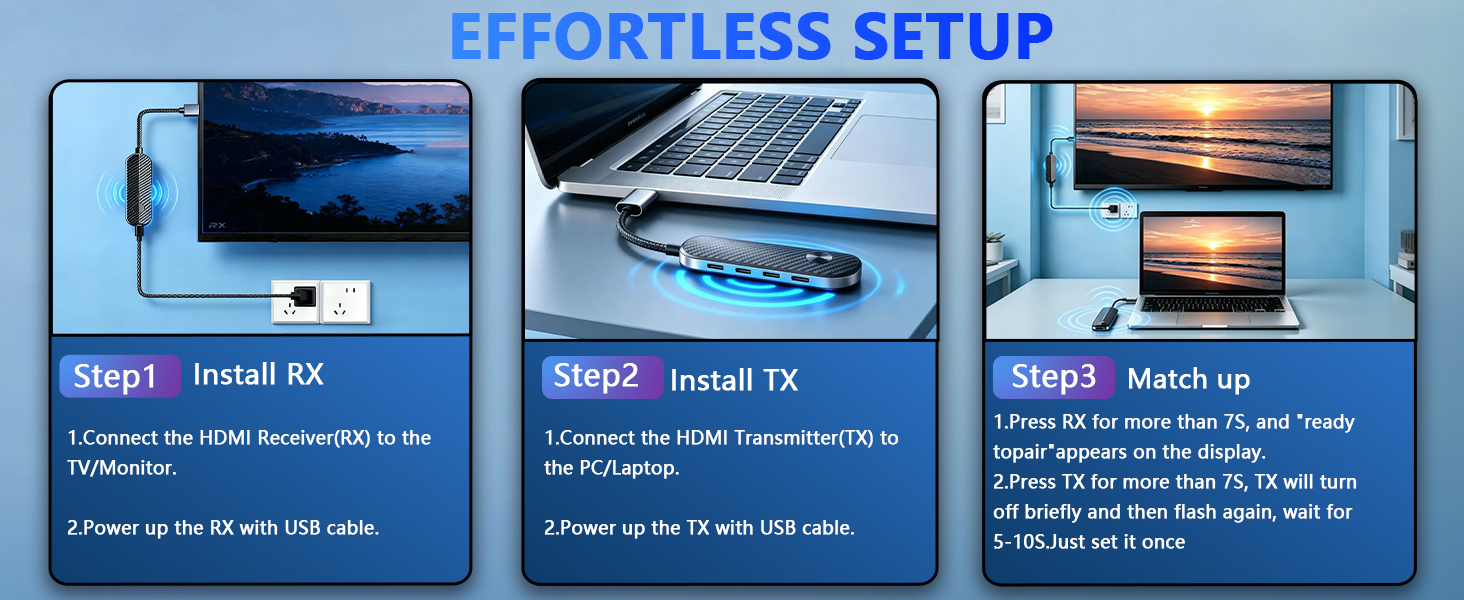 EFFORTLESS SETUP

RX

Step1 Install RX

1.Connect the HDMI Receiver(RX) to the TV/Monitor.

2.Power up the RX with USB cable.

Step2 Install TX

1.Connect the HDMI Transmitter(TX) to the PC/Laptop.

2.Power up the TX with USB cable.

Step3 Match up

1.Press RX for more than 7S, and "ready topair"appears on the display.

2.Press TX for more than 7S, TX will turn off briefly and then flash again, wait for 5-10S.Just set it once